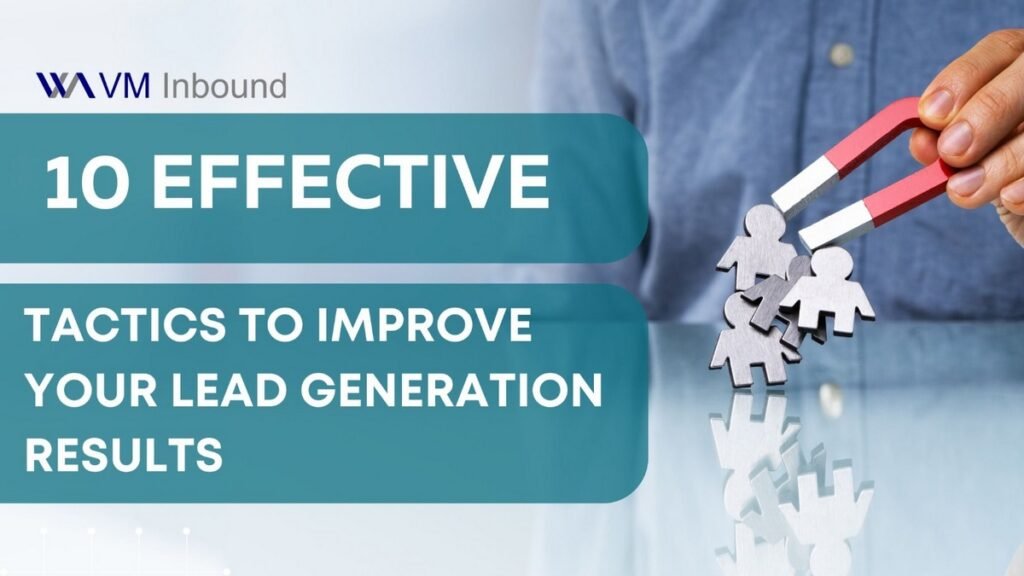 VM Inbound

10 EFFECTIVE

TACTICS TO IMPROVE YOUR LEAD GENERATION RESULTS